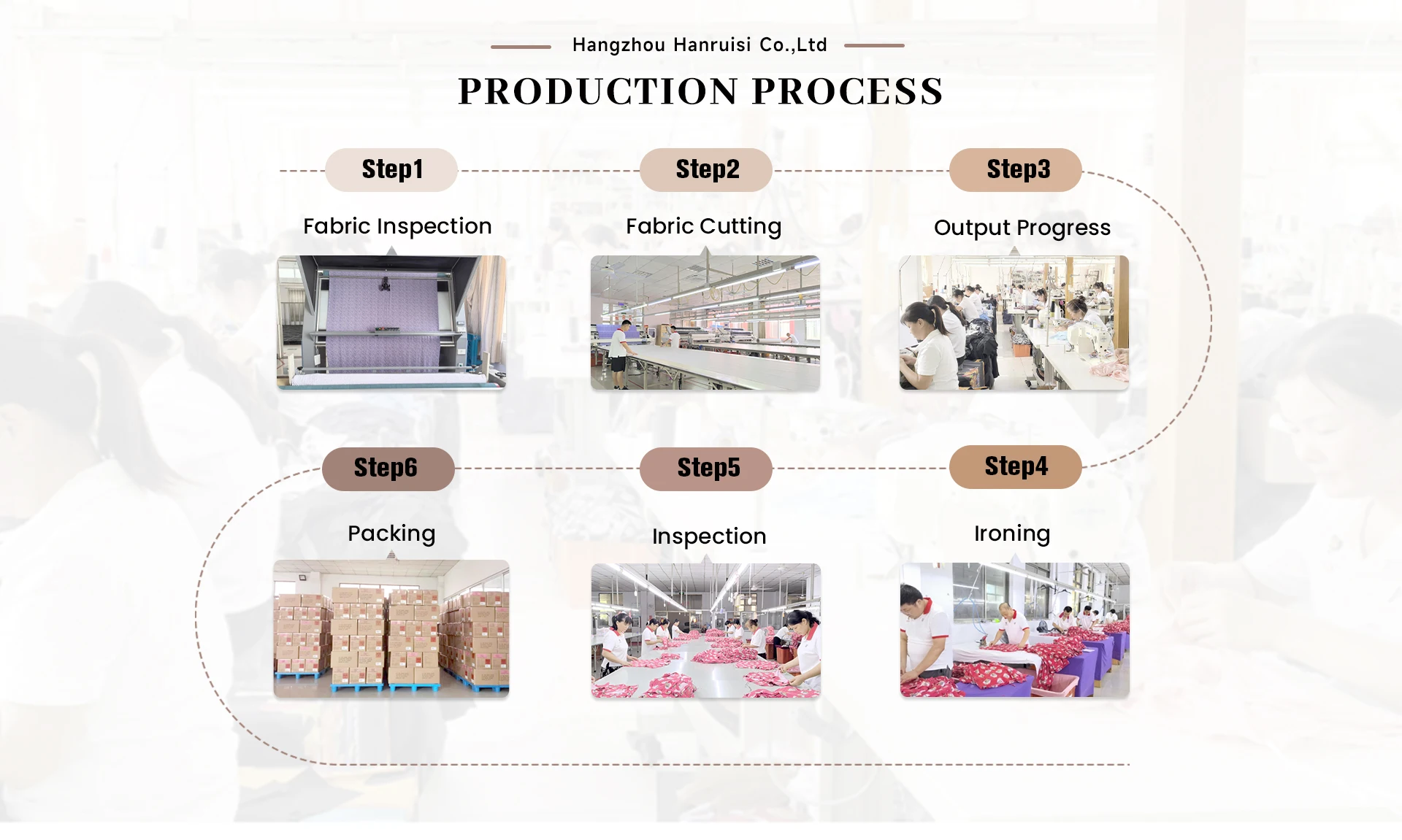 Hangzhou Hanruisi Co.,Ltd

PRODUCTION PROCESS

Step1

Fabric Inspection

Step2

Fabric Cutting

Step3

Output Progress

Step6

Packing

Step5

Inspection

Step4

Ironing